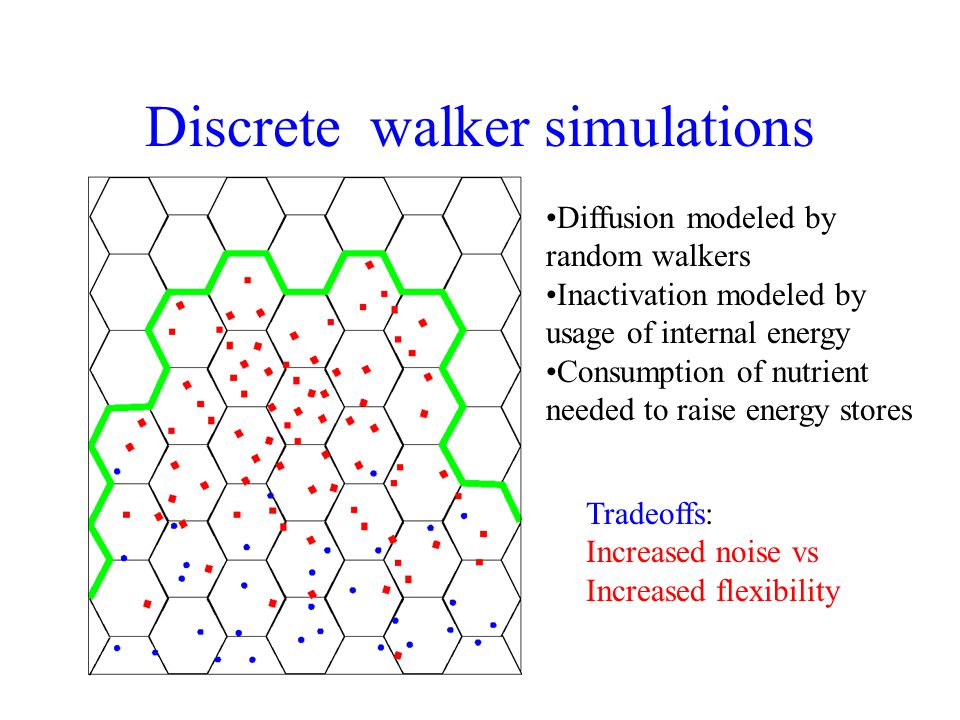 Discrete walker simulations

•Diffusion modeled by random walkers
•Inactivation modeled by usage of internal energy
•Consumption of nutrient needed to raise energy stores

Tradeoffs:
Increased noise vs
Increased flexibility